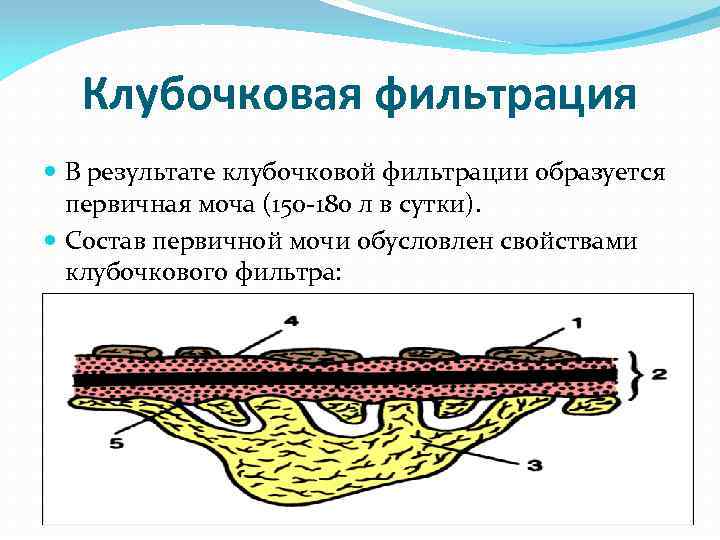 Клубочковая фильтрация

В результате клубочковой фильтрации образуется первичная моча (150-180 л в сутки).

Состав первичной мочи обусловлен свойствами клубочкового фильтра:

4
1
2
5
3